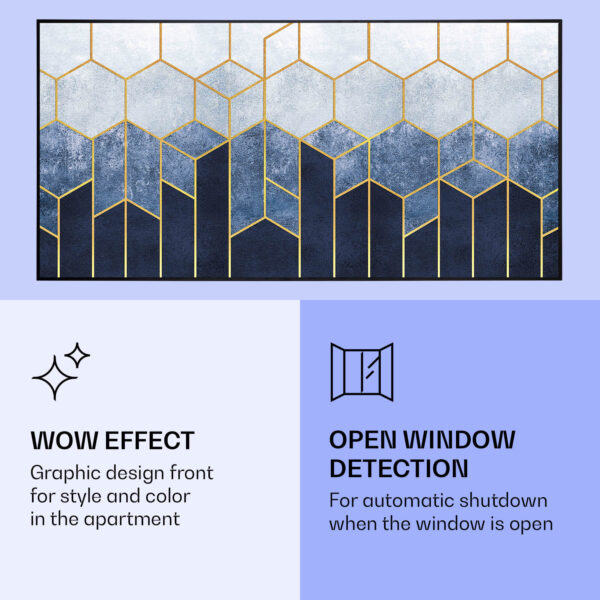 WOW EFFECT

Graphic design front for style and color in the apartment

OPEN WINDOW DETECTION

For automatic shutdown when the window is open